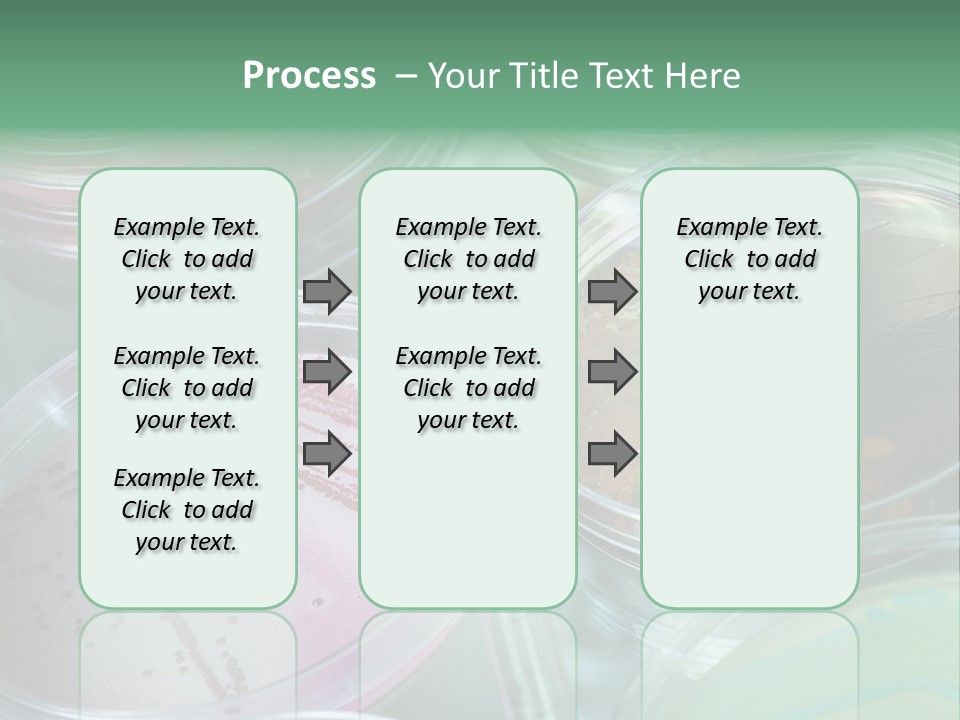 Process – Your Title Text Here

Example Text. Click to add your text.

Example Text. Click to add your text.

Example Text. Click to add your text.

Example Text. Click to add your text.

Example Text. Click to add your text.

Example Text. Click to add your text.